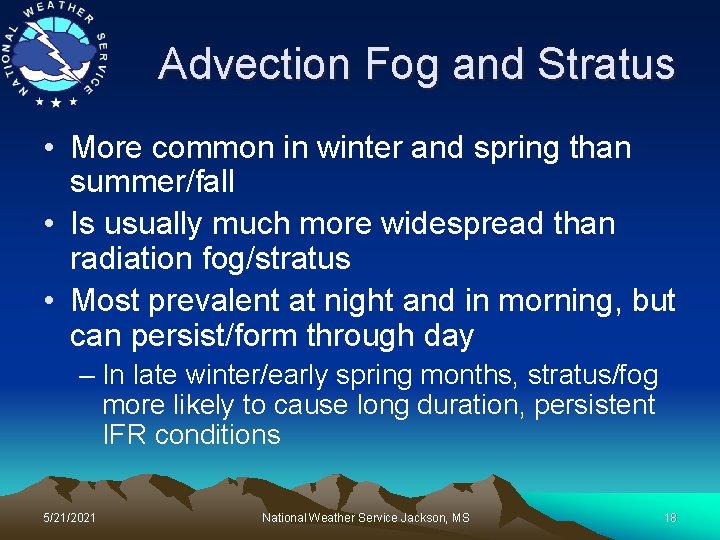 NATIONAL WEATHER SERVICE

Advection Fog and Stratus

• More common in winter and spring than summer/fall
• Is usually much more widespread than radiation fog/stratus
• Most prevalent at night and in morning, but can persist/form through day
– In late winter/early spring months, stratus/fog more likely to cause long duration, persistent IFR conditions

5/21/2021 National Weather Service Jackson, MS 18